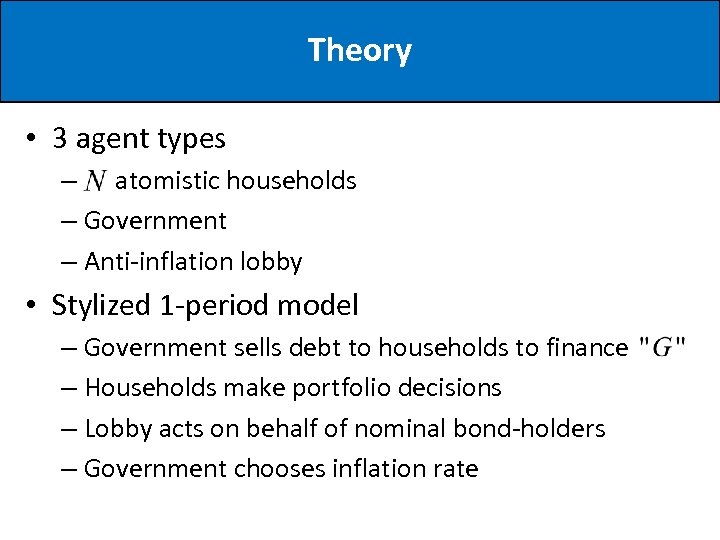 Theory

• 3 agent types
– $N$ atomistic households
– Government
– Anti-inflation lobby

• Stylized 1-period model
– Government sells debt to households to finance "$G$"
– Households make portfolio decisions
– Lobby acts on behalf of nominal bond-holders
– Government chooses inflation rate